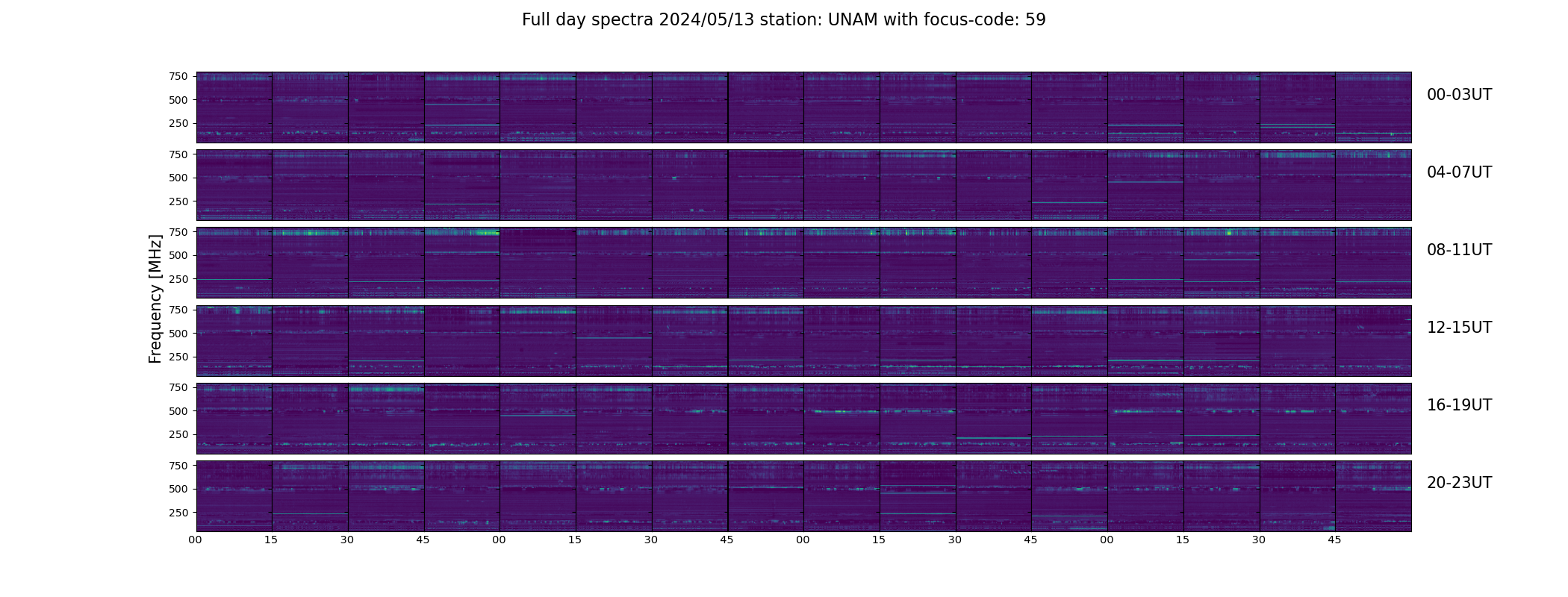 Full day spectra 2024/05/13 station: UNAM with focus-code: 59

Frequency [MHz]

750
500
250

00-03UT

750
500
250

04-07UT

750
500
250

08-11UT

750
500
250

12-15UT

750
500
250

16-19UT

750
500
250

20-23UT

00 15 30 45 00 15 30 45 00 15 30 45 00 15 30 45